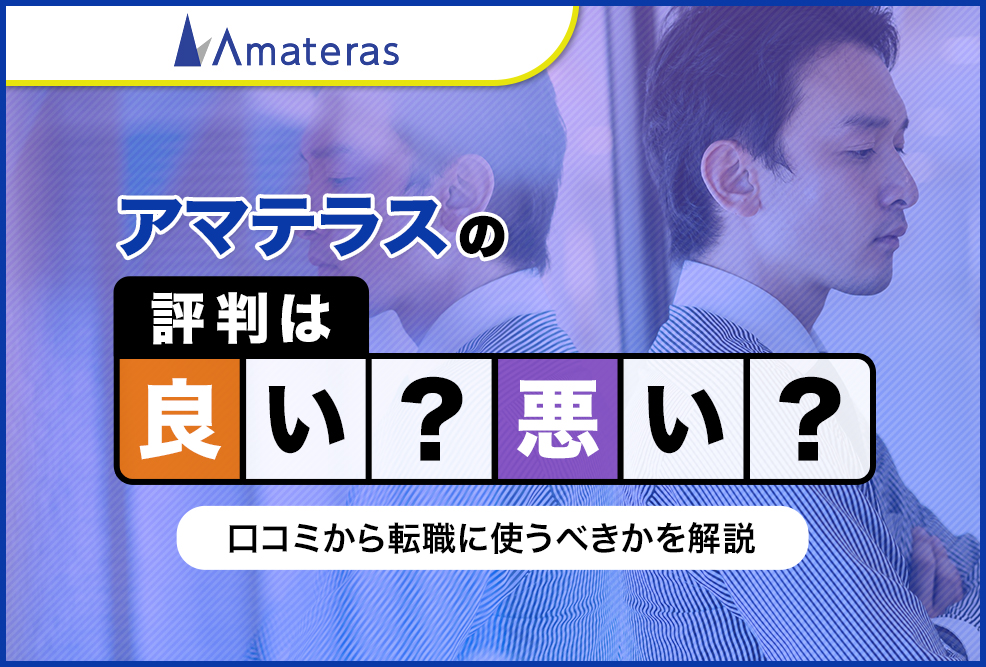 Amateras

アマテラスの

評判は

良い？悪い？

口コミから転職に使うべきかを解説